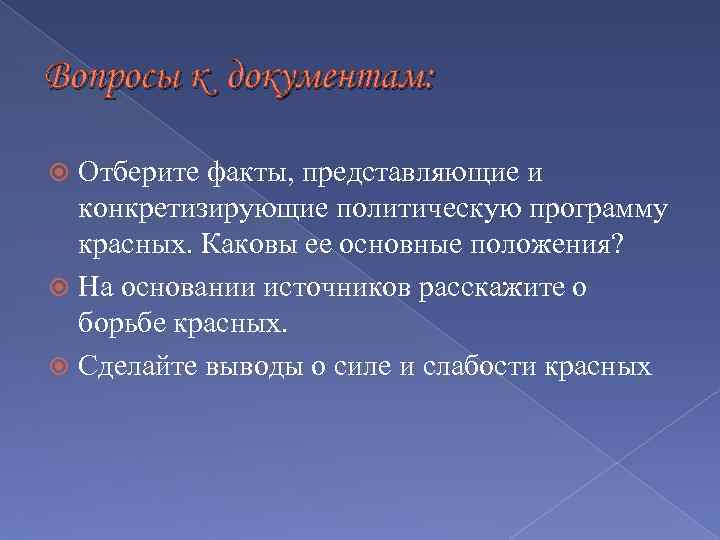 Вопросы к документам:

Отберите факты, представляющие и конкретизирующие политическую программу красных. Каковы ее основные положения?

На основании источников расскажите о борьбе красных.

Сделайте выводы о силе и слабости красных